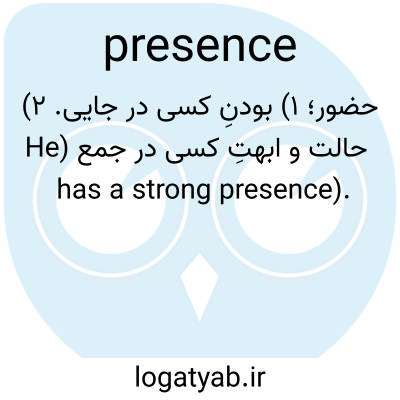 presence

حضور؛ ۱) بودنِ کسی در جایی. ۲) حالت و ابهتِ کسی در جمع (He has a strong presence).

logatyab.ir